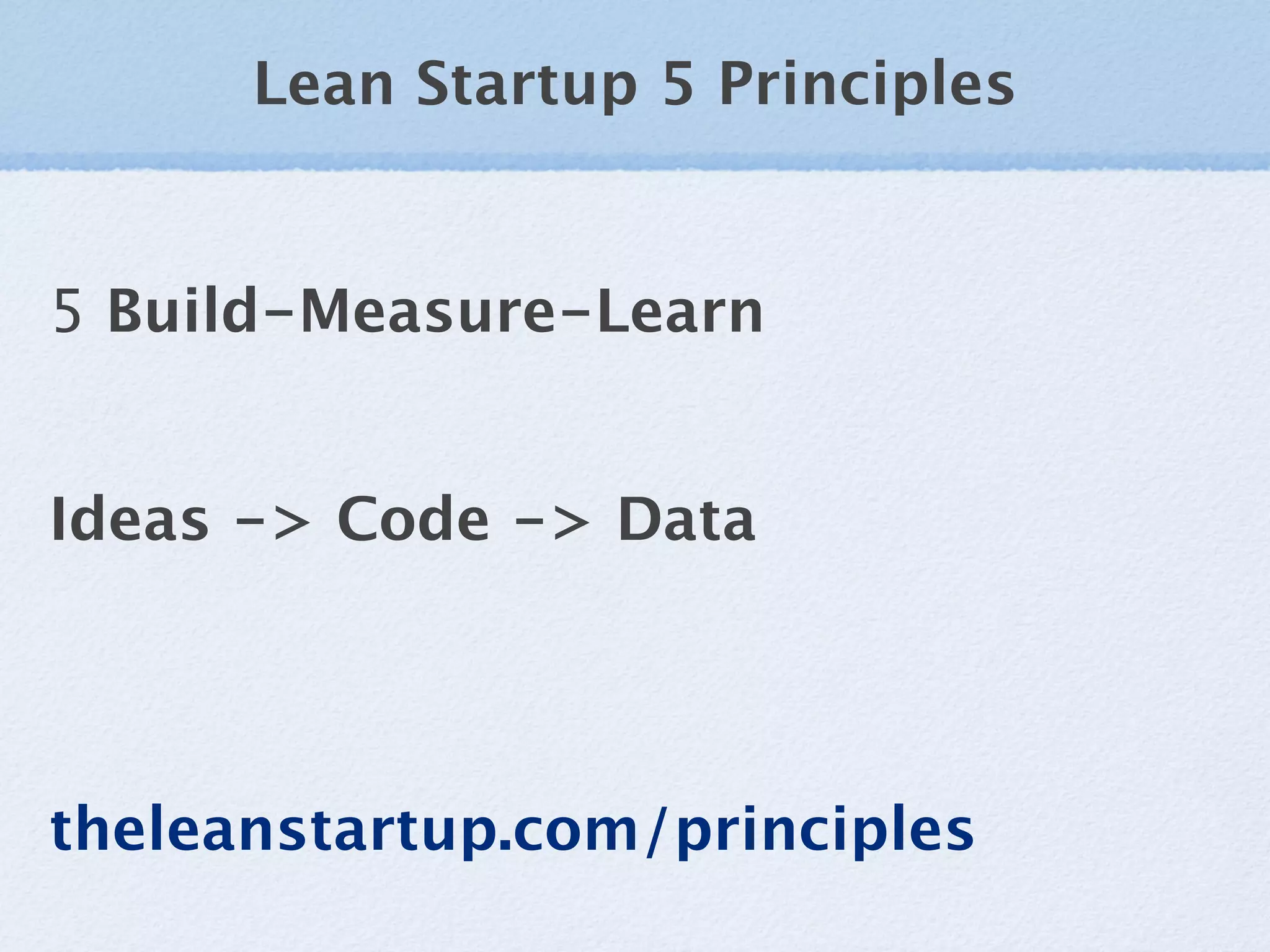 Lean Startup 5 Principles

5 Build-Measure-Learn

Ideas -> Code -> Data

theleanstartup.com/principles